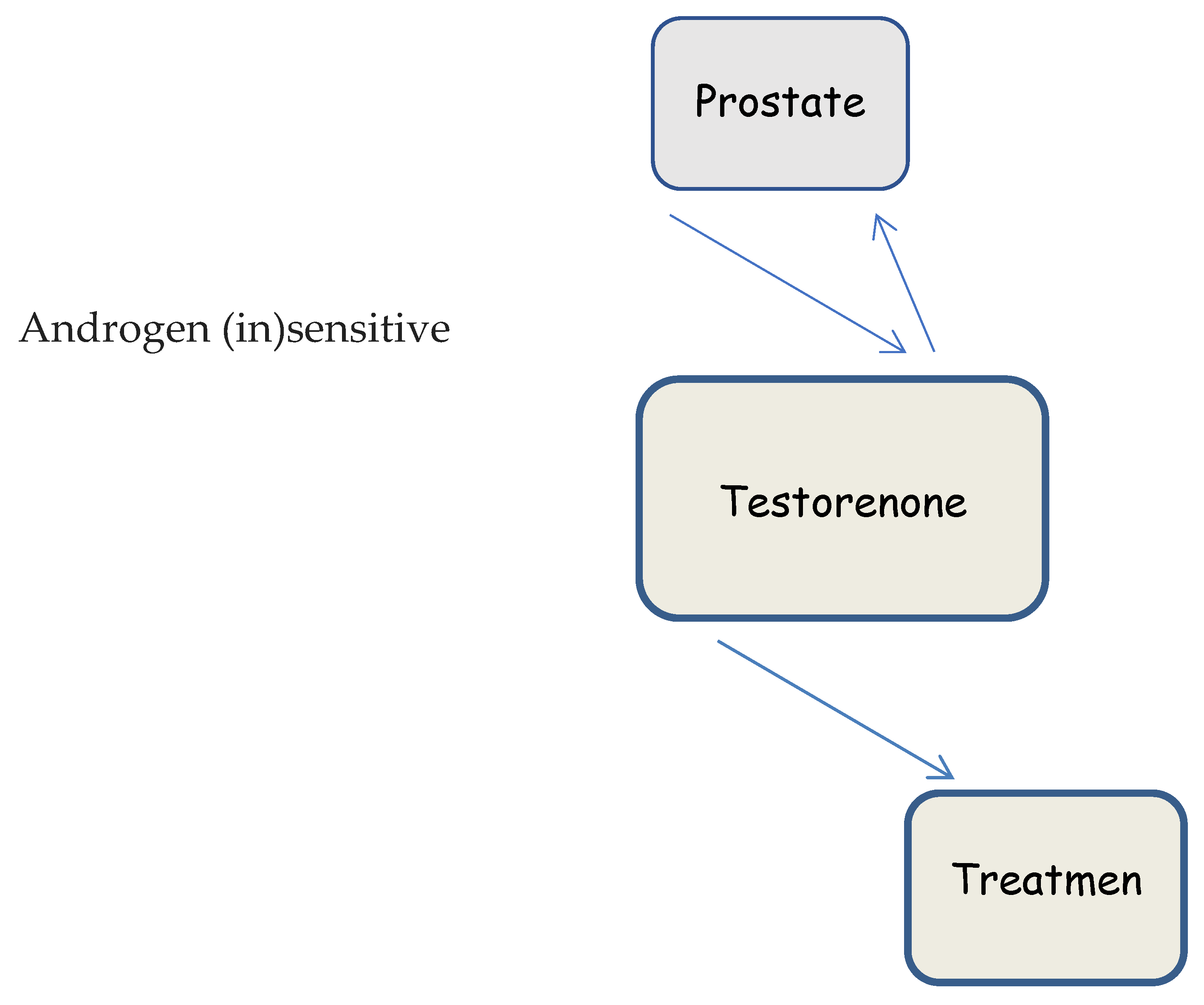 Prostate

Androgen (in)sensitive

Testorenone

Treatmen